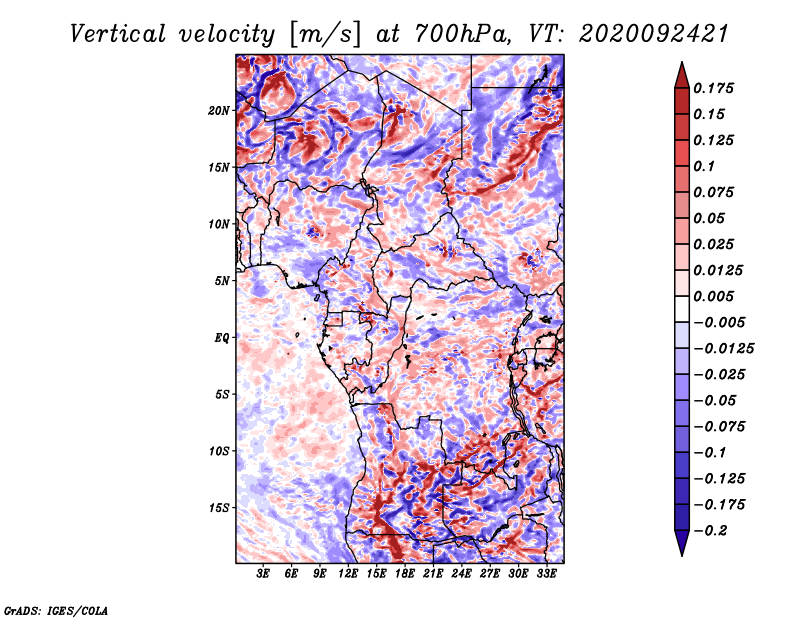 Vertical velocity [m/s] at 700hPa, VT: 2020092421

20N
15N
10N
5N
EQ
5S
10S
15S

3E 6E 9E 12E 15E 18E 21E 24E 27E 30E 33E

0.175
0.15
0.125
0.1
0.075
0.05
0.025
0.0125
0.005
−0.005
−0.0125
−0.025
−0.05
−0.075
−0.1
−0.125
−0.175
−0.2

GrADS: IGES/COLA